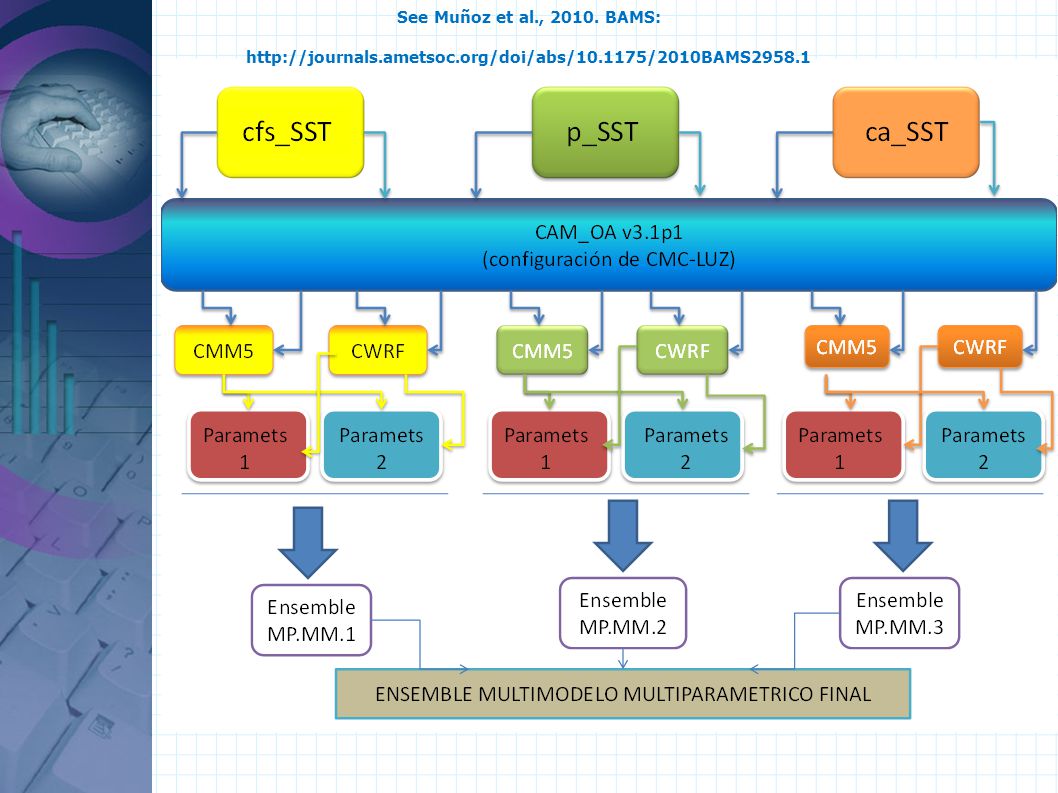 See Muñoz et al., 2010. BAMS:

http://journals.ametsoc.org/doi/abs/10.1175/2010BAMS2958.1

cfs_SST

p_SST

ca_SST

CAM_OA v3.1p1
(configuración de CMC-LUZ)

CMM5

CWRF

CMM5

CWRF

CMM5

CWRF

Paramets 1

Paramets 2

Paramets 1

Paramets 2

Paramets 1

Paramets 2

Ensemble MP.MM.1

Ensemble MP.MM.2

Ensemble MP.MM.3

ENSEMBLE MULTIMODELO MULTIPARAMETRICO FINAL